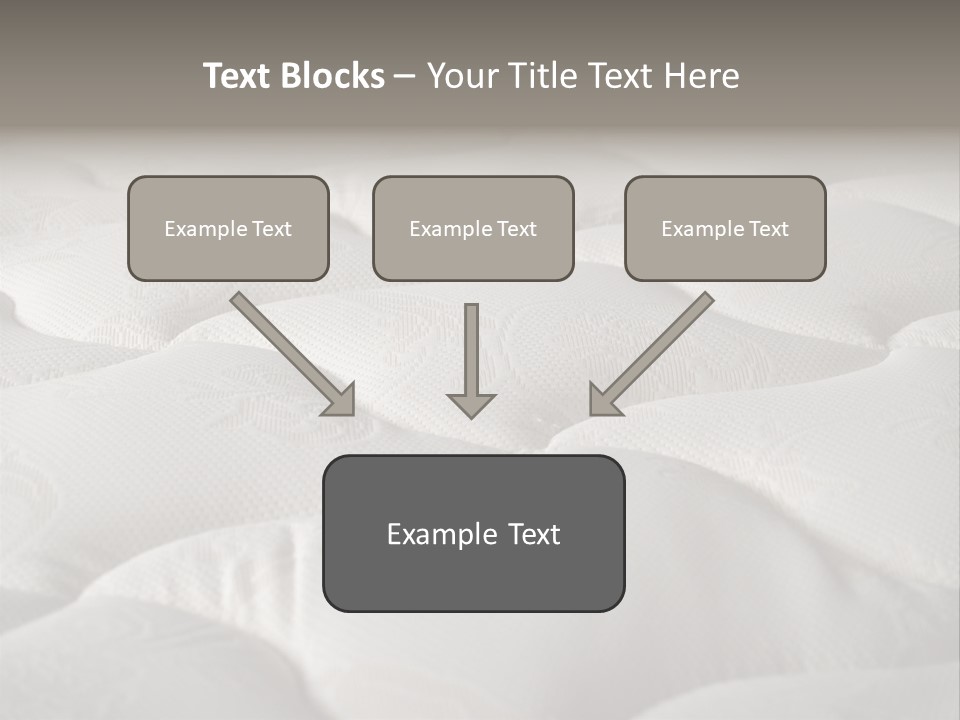 Text Blocks – Your Title Text Here

Example Text

Example Text

Example Text

Example Text